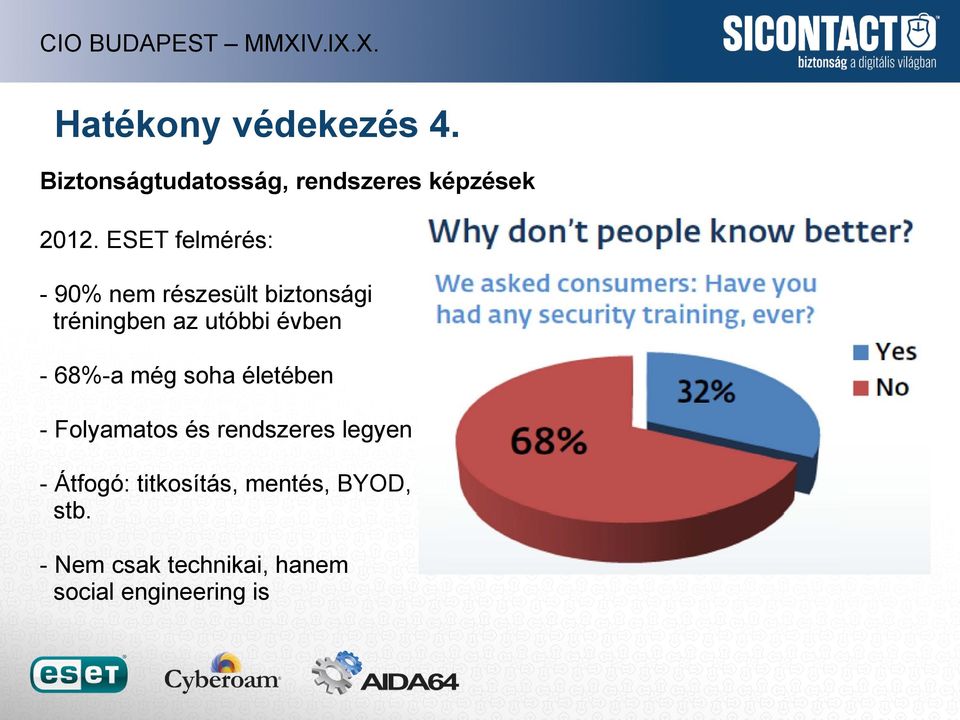 CIO BUDAPEST – MMXIV.IX.X.

SICONTACT
biztonság a digitális világban

Hatékony védekezés 4.

Biztonságtudatosság, rendszeres képzések

2012. ESET felmérés:

- 90% nem részesült biztonsági tréningben az utóbbi évben

- 68%-a még soha életében

- Folyamatos és rendszeres legyen

- Átfogó: titkosítás, mentés, BYOD, stb.

- Nem csak technikai, hanem social engineering is

Why don't people know better?

We asked consumers: Have you had any security training, ever?

Yes
No

32%
68%

eset
Cyberoam
AIDA64